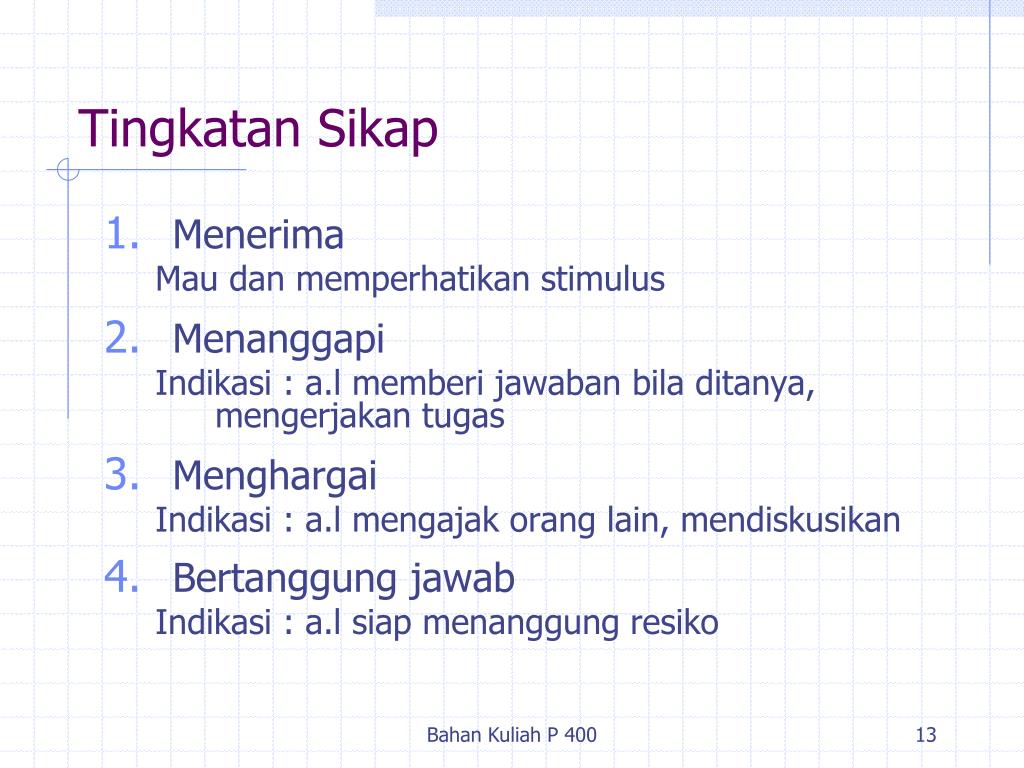 Tingkatan Sikap

1. Menerima
Mau dan memperhatikan stimulus

2. Menanggapi
Indikasi : a.l memberi jawaban bila ditanya, mengerjakan tugas

3. Menghargai
Indikasi : a.l mengajak orang lain, mendiskusikan

4. Bertanggung jawab
Indikasi : a.l siap menanggung resiko

Bahan Kuliah P 400

13